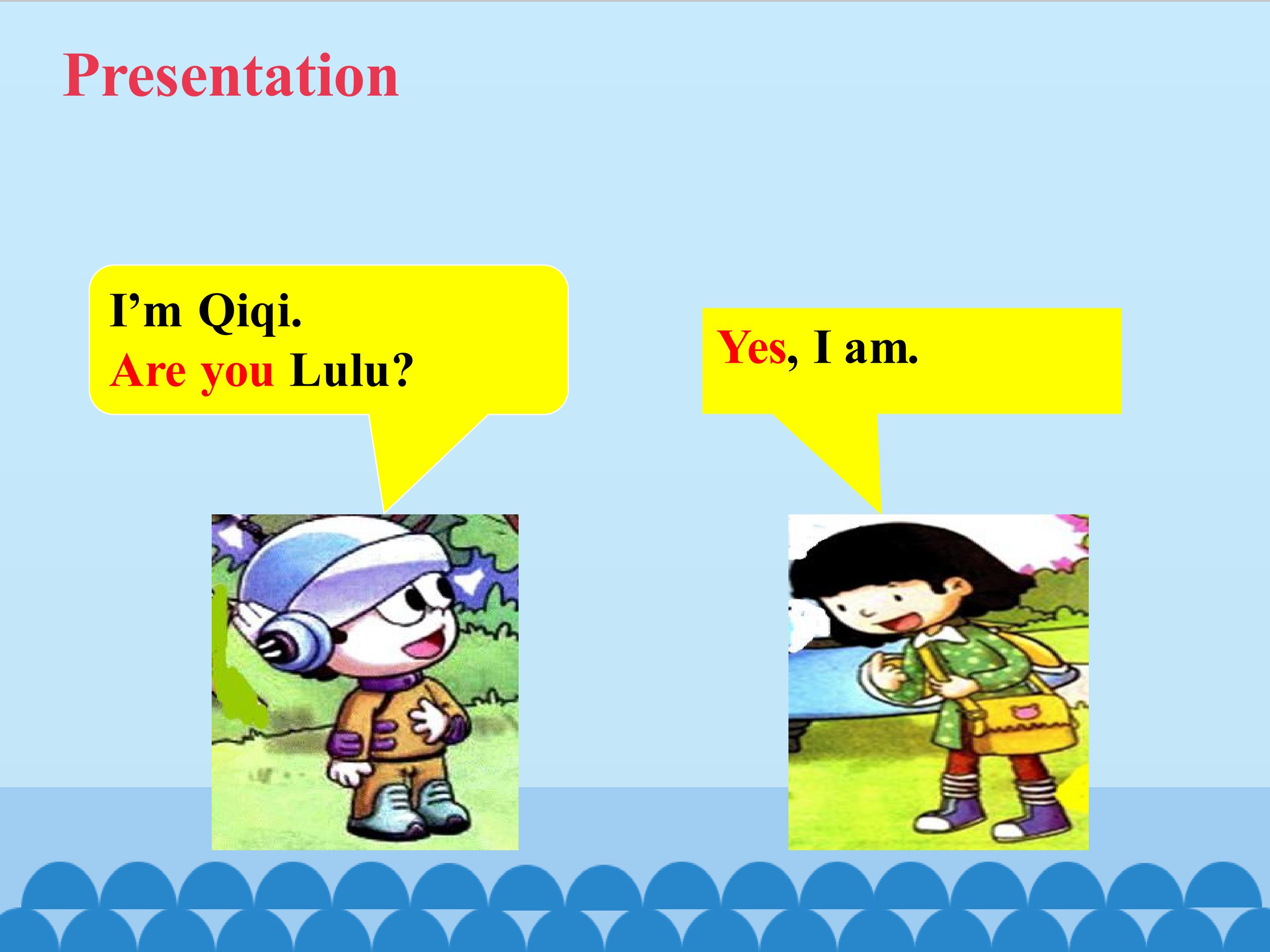 Presentation

I’m Qiqi.
Are you Lulu?

Yes, I am.